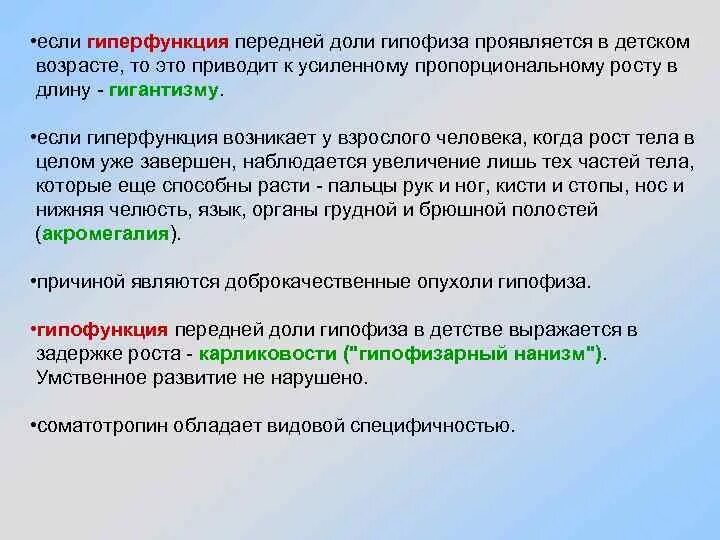 •если гиперфункция передней доли гипофиза проявляется в детском возрасте, то это приводит к усиленному пропорциональному росту в длину - гигантизму.

•если гиперфункция возникает у взрослого человека, когда рост тела в целом уже завершен, наблюдается увеличение лишь тех частей тела, которые еще способны расти - пальцы рук и ног, кисти и стопы, нос и нижняя челюсть, язык, органы грудной и брюшной полостей (акромегалия).

•причиной являются доброкачественные опухоли гипофиза.

•гипофункция передней доли гипофиза в детстве выражается в задержке роста - карликовости ("гипофизарный нанизм"). Умственное развитие не нарушено.

•соматотропин обладает видовой специфичностью.